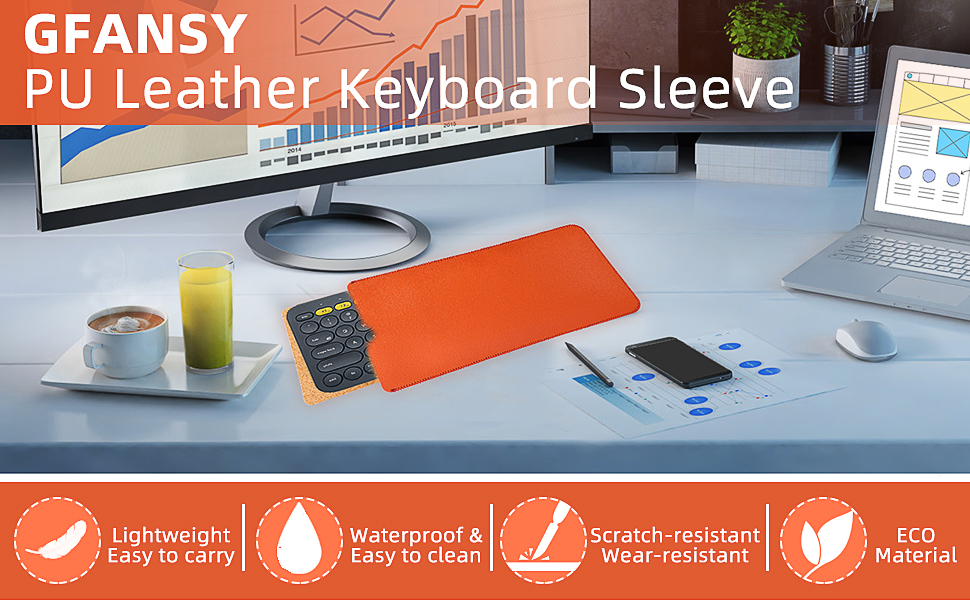 GFANSY
PU Leather Keyboard Sleeve

2014

2015

Lightweight
Easy to carry

Waterproof &
Easy to clean

Scratch-resistant
Wear-resistant

ECO
Material